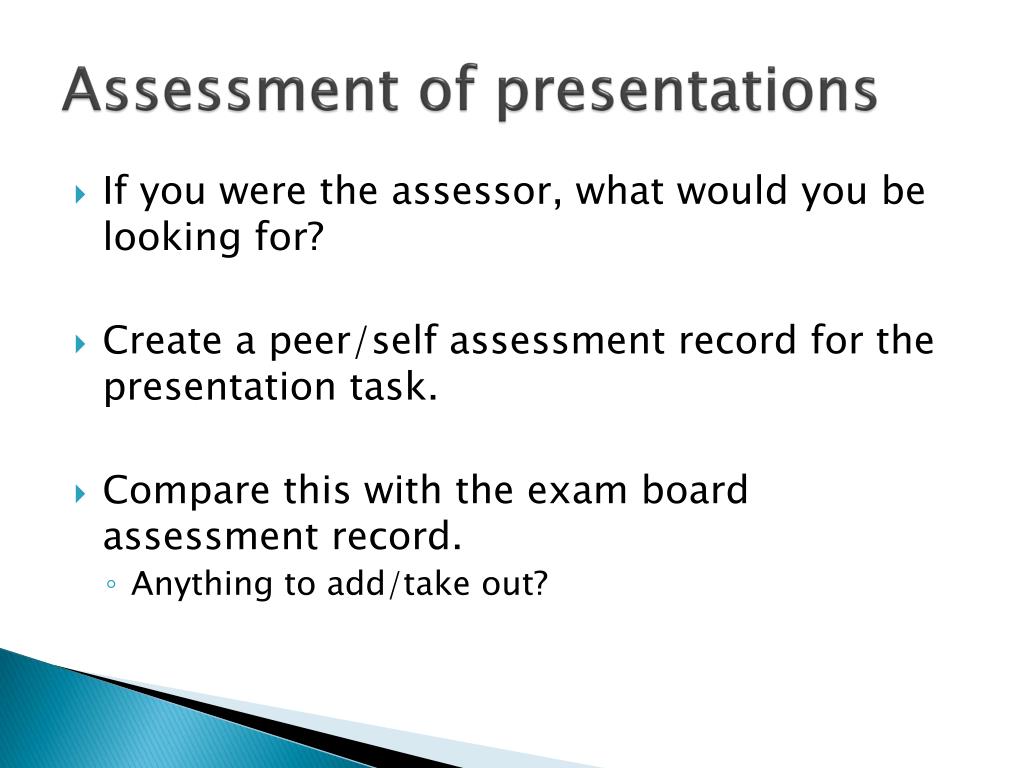 Assessment of presentations

If you were the assessor, what would you be looking for?

Create a peer/self assessment record for the presentation task.

Compare this with the exam board assessment record.

Anything to add/take out?